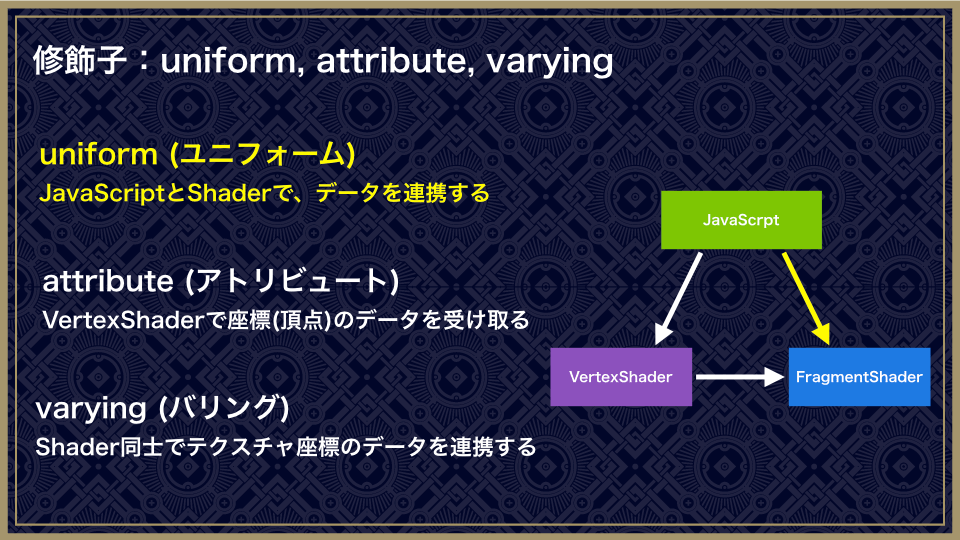 修飾子：uniform, attribute, varying

uniform (ユニフォーム)
JavaScriptとShaderで、データを連携する

attribute (アトリビュート)
VertexShaderで座標(頂点)のデータを受け取る

varying (バリング)
Shader同士でテクスチャ座標のデータを連携する

JavaScrpt

VertexShader

FragmentShader